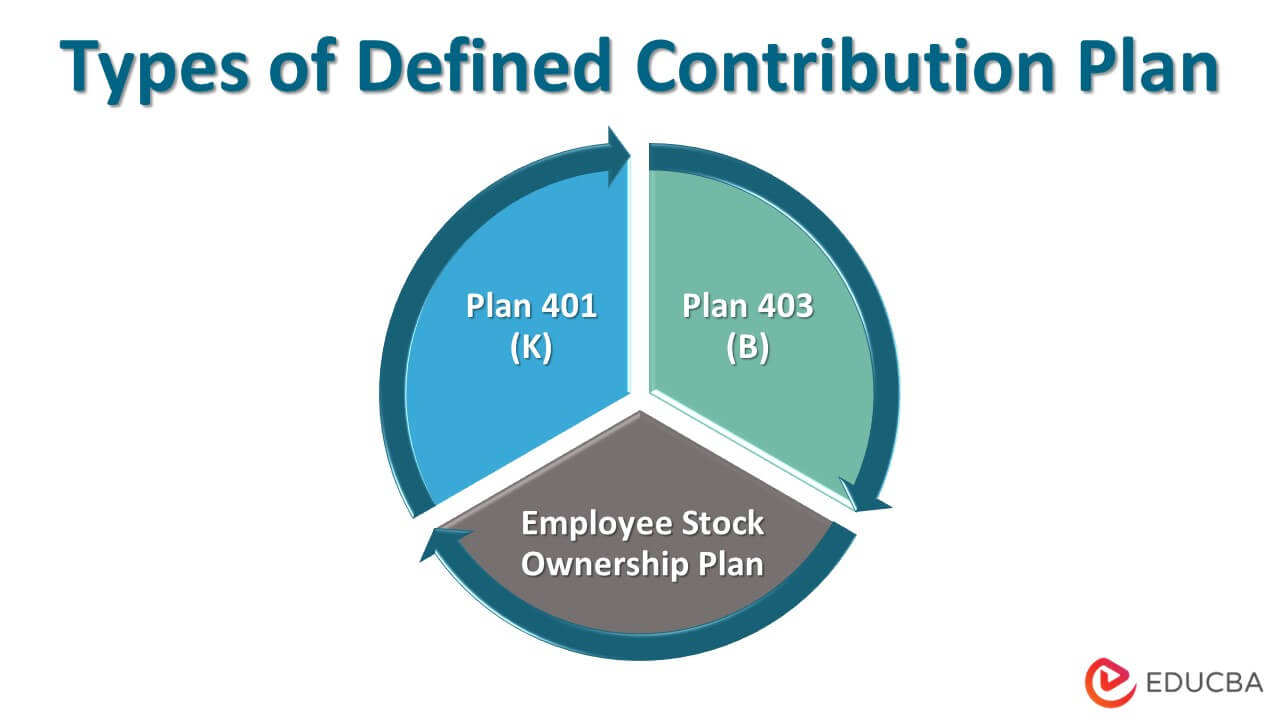 Types of Defined Contribution Plan

Plan 401 (K)

Plan 403 (B)

Employee Stock Ownership Plan

EDUCBA